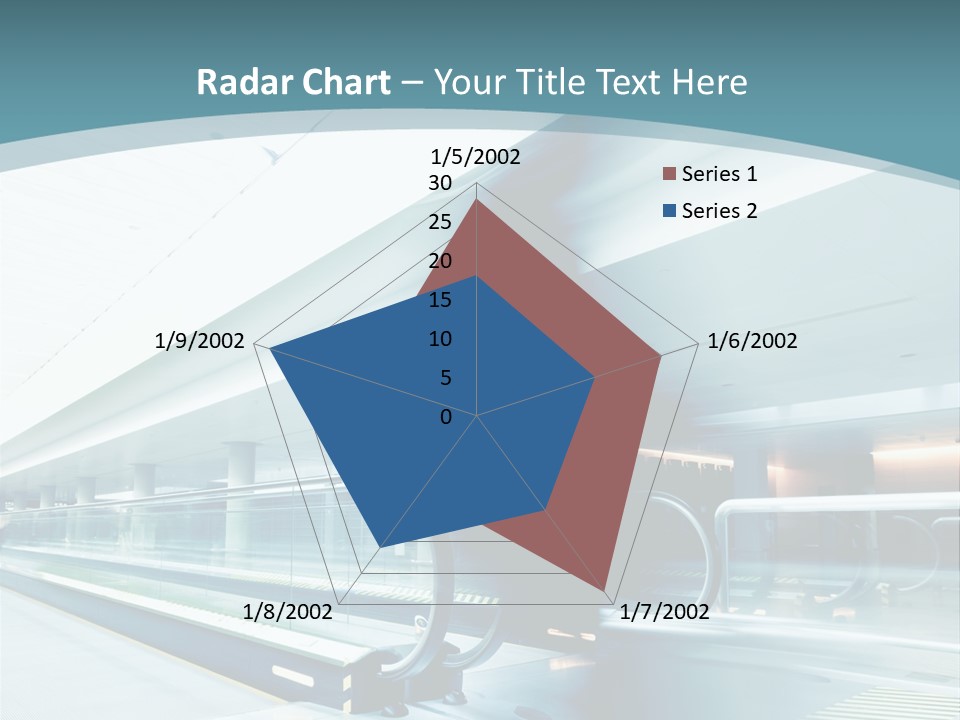 Radar Chart – Your Title Text Here

1/5/2002
30
25
20
15
10
5
0
1/6/2002
1/7/2002
1/8/2002
1/9/2002

Series 1
Series 2